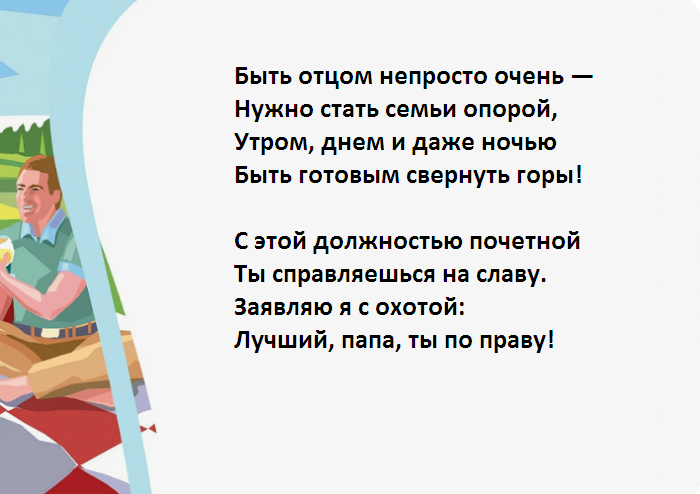 Быть отцом непросто очень —
Нужно стать семьи опорой,
Утром, днем и даже ночью
Быть готовым свернуть горы!

С этой должностью почетной
Ты справляешься на славу.
Заявляю я с охотой:
Лучший, папа, ты по праву!